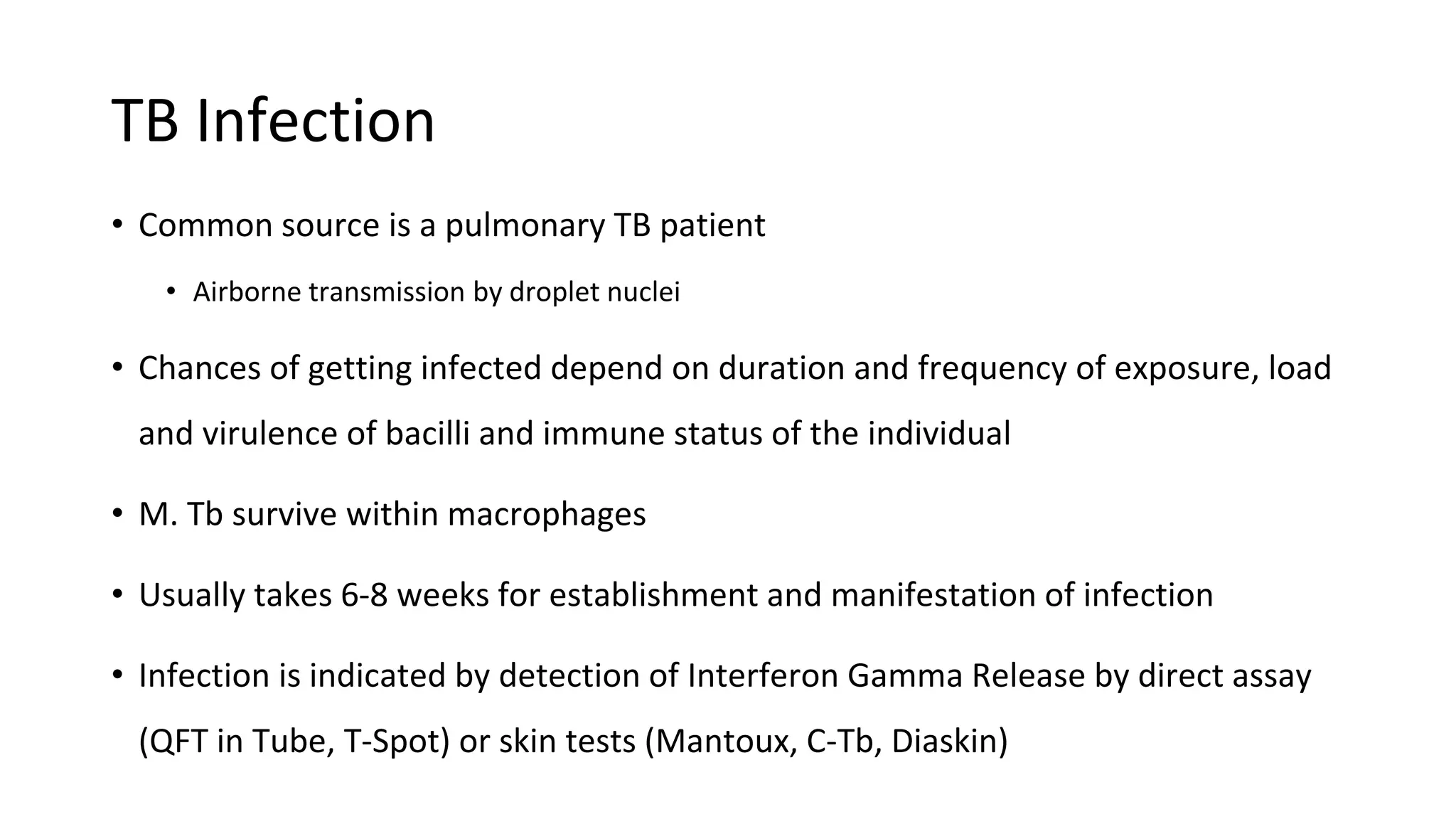 TB Infection

• Common source is a pulmonary TB patient
  • Airborne transmission by droplet nuclei

• Chances of getting infected depend on duration and frequency of exposure, load and virulence of bacilli and immune status of the individual

• M. Tb survive within macrophages

• Usually takes 6-8 weeks for establishment and manifestation of infection

• Infection is indicated by detection of Interferon Gamma Release by direct assay (QFT in Tube, T-Spot) or skin tests (Mantoux, C-Tb, Diaskin)